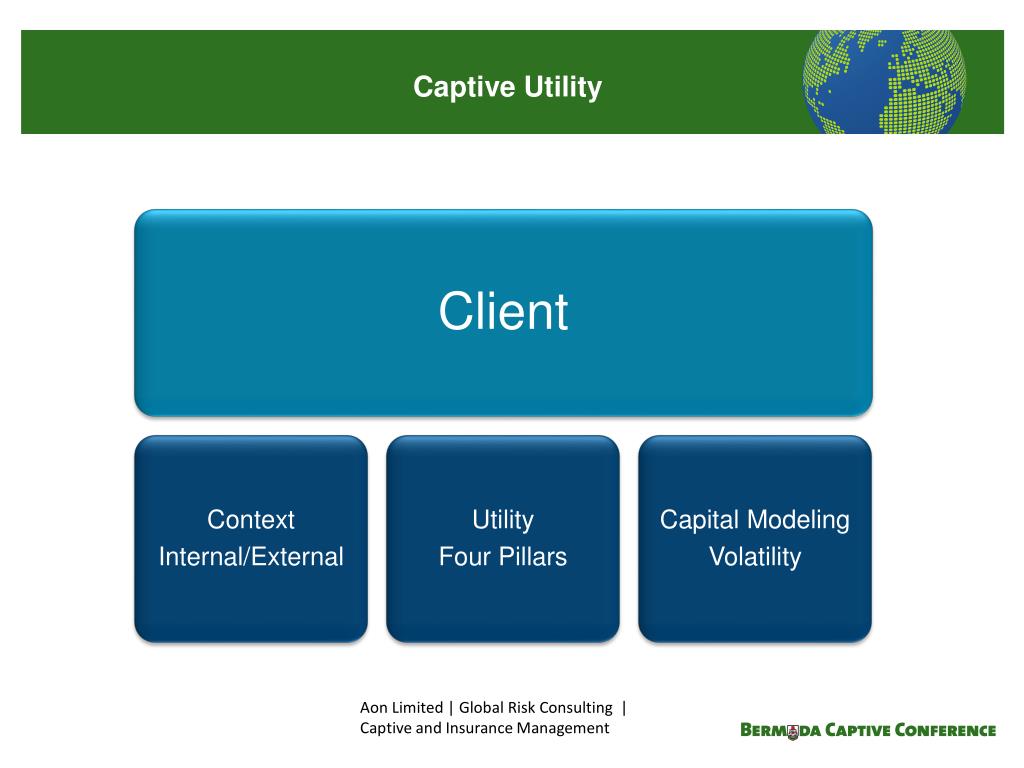 Captive Utility

Client

Context
Internal/External

Utility
Four Pillars

Capital Modeling
Volatility

Aon Limited | Global Risk Consulting |
Captive and Insurance Management

BERMUDA CAPTIVE CONFERENCE